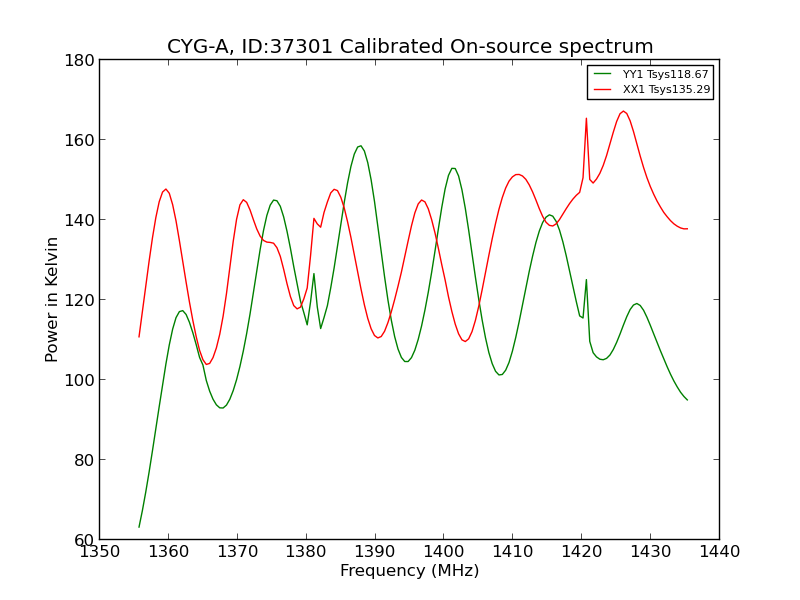 CYG-A, ID:37301 Calibrated On-source spectrum

YY1 Tsys118.67
XX1 Tsys135.29

180
160
140
120
100
80
60

Power in Kelvin

1350 1360 1370 1380 1390 1400 1410 1420 1430 1440

Frequency (MHz)